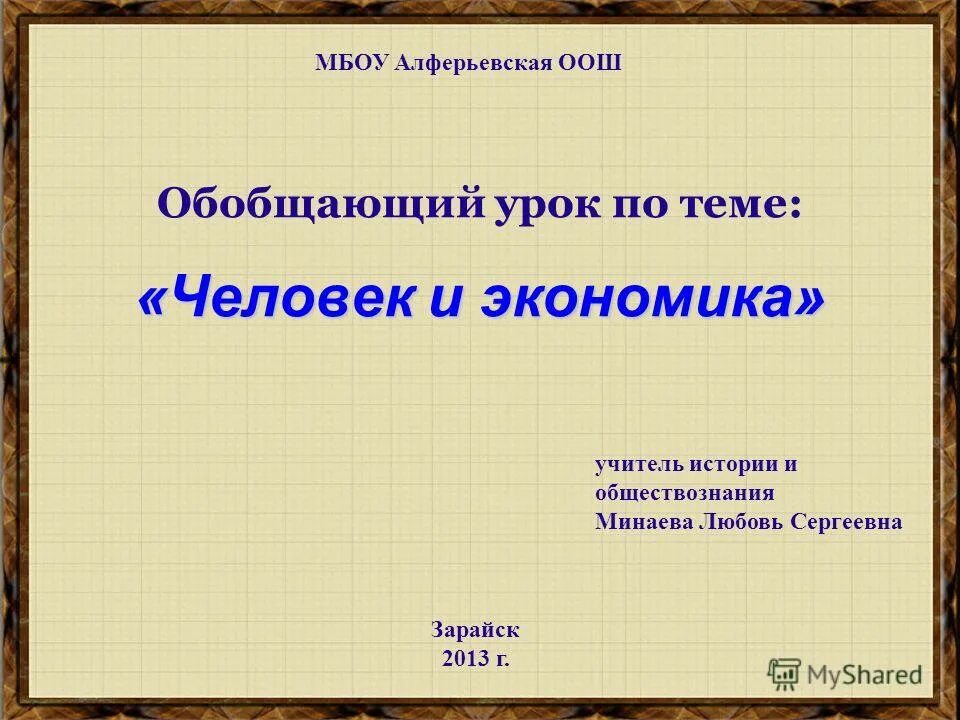 МБОУ Алферьевская ООШ

Обобщающий урок по теме:

«Человек и экономика»

учитель истории и обществознания
Минаева Любовь Сергеевна

Зарайск
2013 г.

MyShared